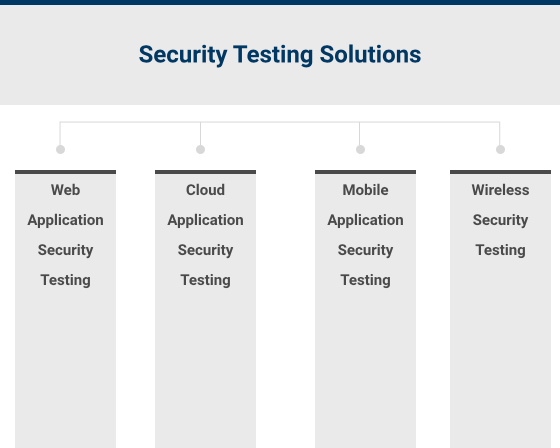 Security Testing Solutions

Web Application Security Testing

Cloud Application Security Testing

Mobile Application Security Testing

Wireless Security Testing